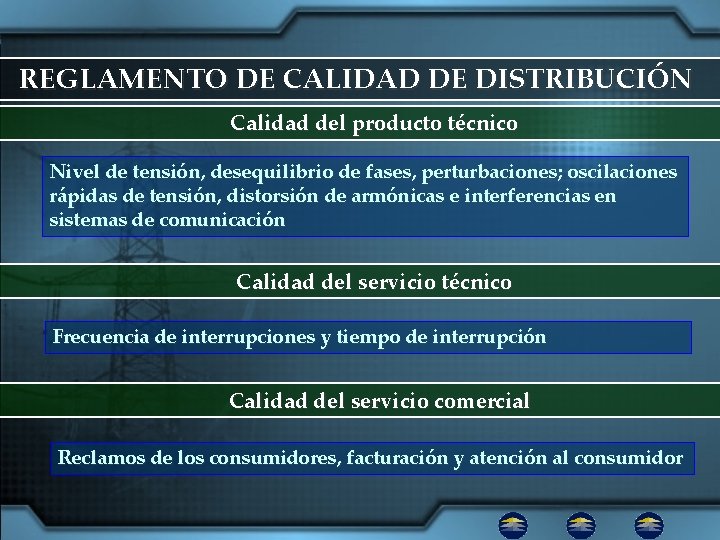 REGLAMENTO DE CALIDAD DE DISTRIBUCIÓN

Calidad del producto técnico

Nivel de tensión, desequilibrio de fases, perturbaciones; oscilaciones rápidas de tensión, distorsión de armónicas e interferencias en sistemas de comunicación

Calidad del servicio técnico

Frecuencia de interrupciones y tiempo de interrupción

Calidad del servicio comercial

Reclamos de los consumidores, facturación y atención al consumidor